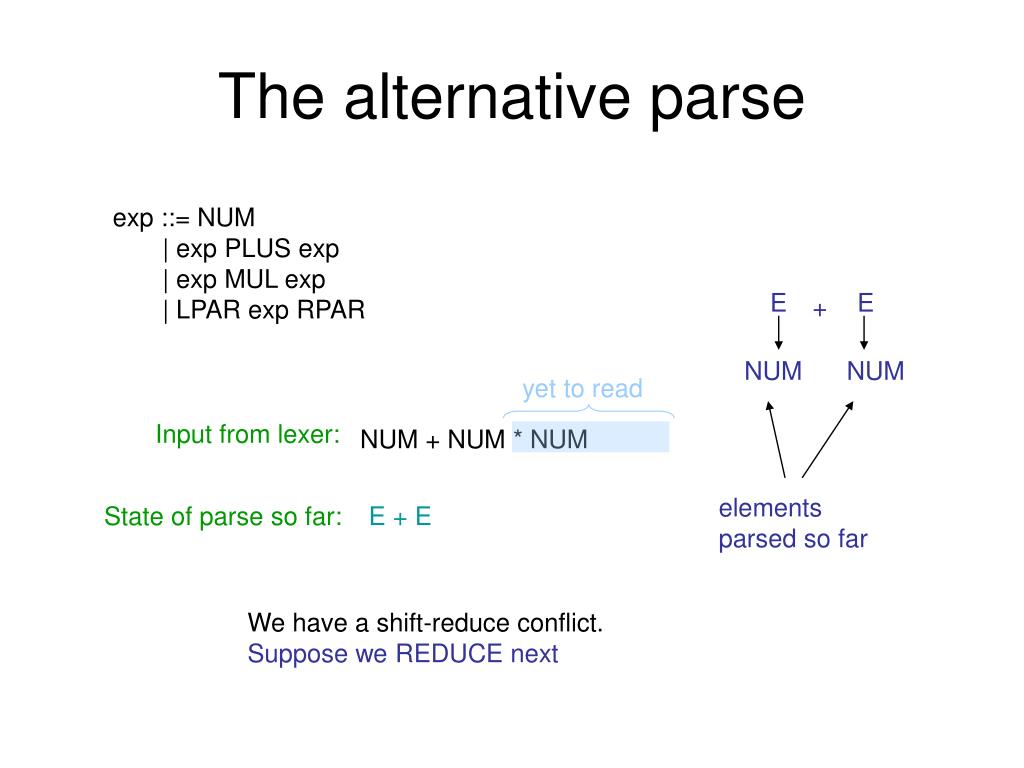 The alternative parse

exp ::= NUM
| exp PLUS exp
| exp MUL exp
| LPAR exp RPAR

E + E

NUM NUM

yet to read

Input from lexer: NUM + NUM * NUM

State of parse so far: E + E

elements parsed so far

We have a shift-reduce conflict.
Suppose we REDUCE next